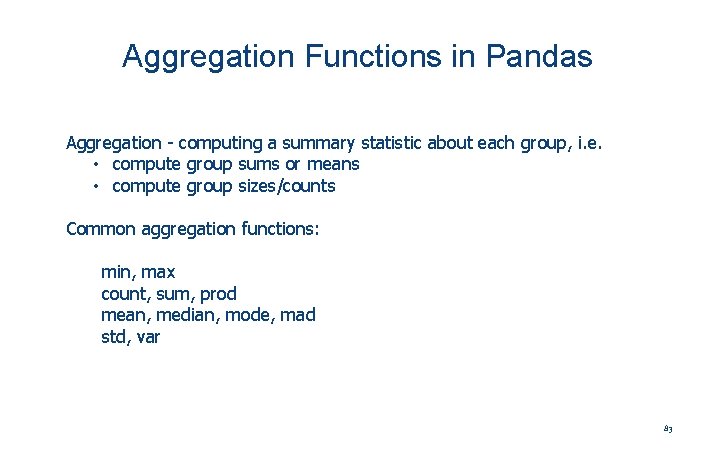 Aggregation Functions in Pandas

Aggregation - computing a summary statistic about each group, i.e.
• compute group sums or means
• compute group sizes/counts

Common aggregation functions:

min, max
count, sum, prod
mean, median, mode, mad
std, var

83